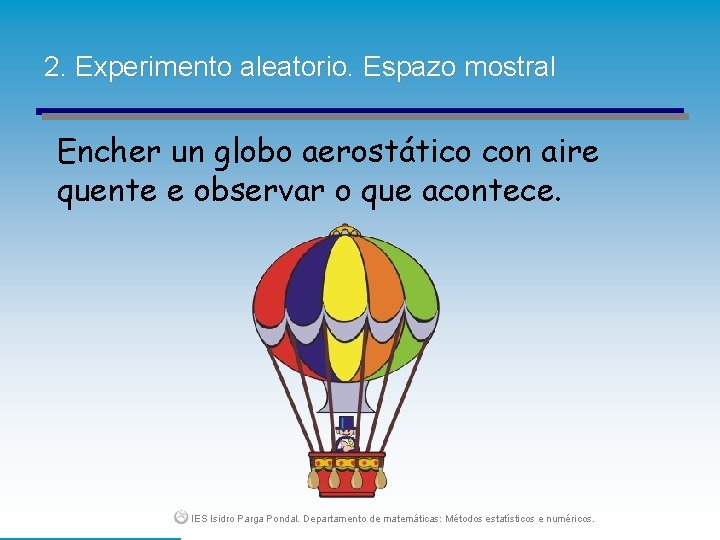 2. Experimento aleatorio. Espazo mostral

Encher un globo aerostático con aire quente e observar o que acontece.

IES Isidro Parga Pondal. Departamento de matemáticas: Métodos estatísticos e numéricos.